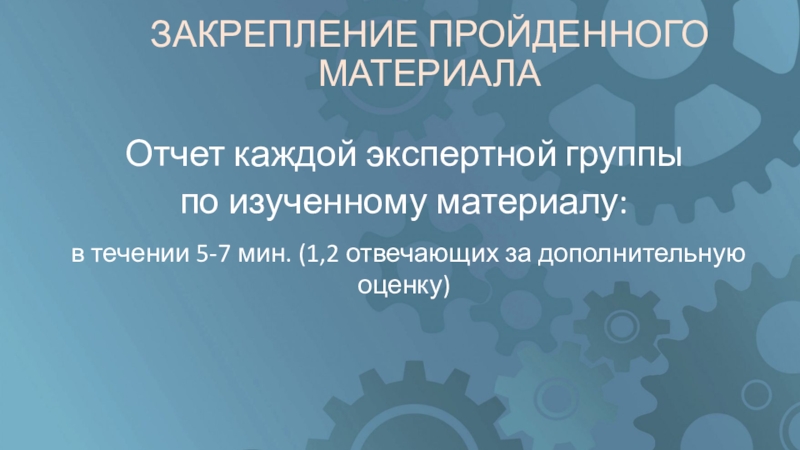 ЗАКРЕПЛЕНИЕ ПРОЙДЕННОГО МАТЕРИАЛА

Отчет каждой экспертной группы по изученному материалу:

в течении 5-7 мин. (1,2 отвечающих за дополнительную оценку)